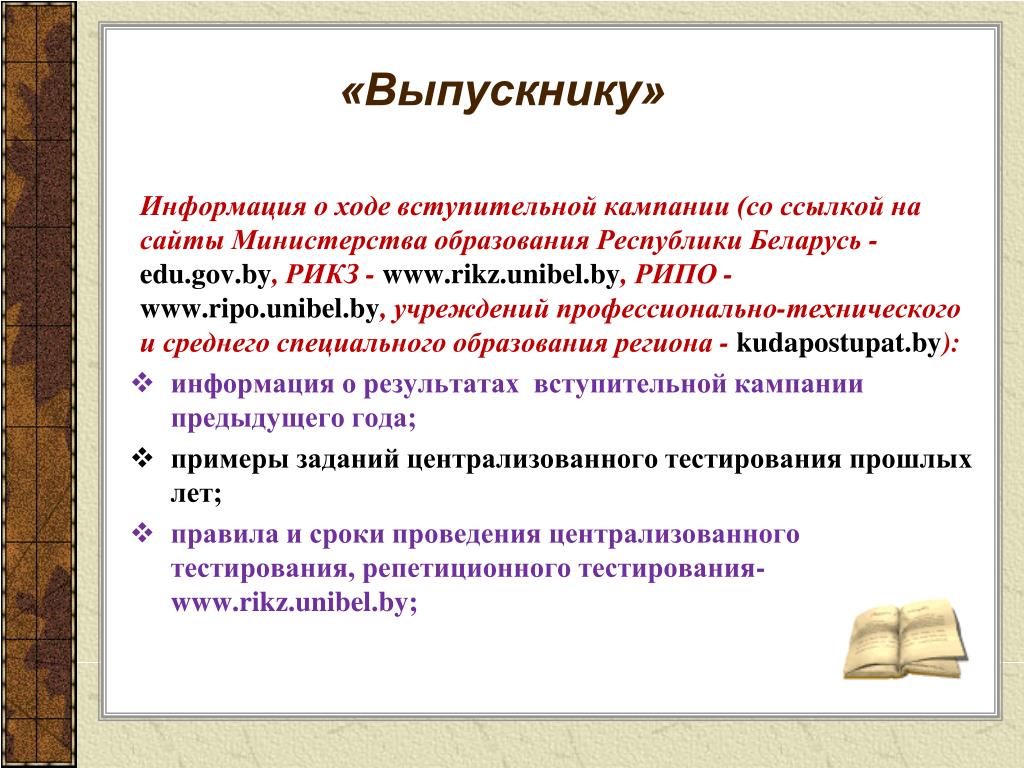 «Выпускнику»

Информация о ходе вступительной кампании (со ссылкой на сайты Министерства образования Республики Беларусь - edu.gov.by, РИКЗ - www.rikz.unibel.by, РИПО - www.ripo.unibel.by, учреждений профессионально-технического и среднего специального образования региона - kudapostupat.by):

❖ информация о результатах вступительной кампании предыдущего года;

❖ примеры заданий централизованного тестирования прошлых лет;

❖ правила и сроки проведения централизованного тестирования, репетиционного тестирования- www.rikz.unibel.by;